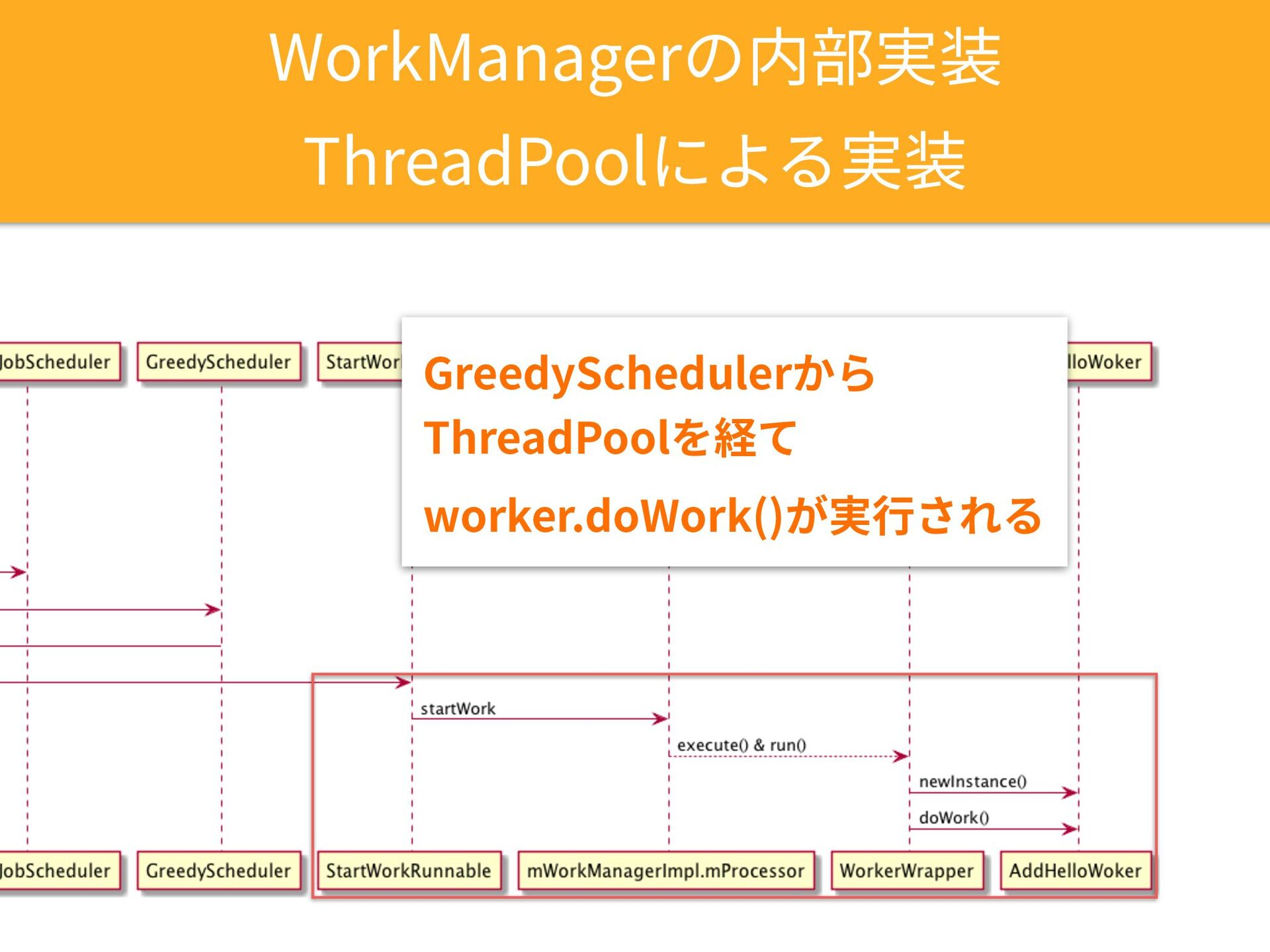 WorkManagerの内部実装
ThreadPoolによる実装

JobScheduler
GreedyScheduler
StartWor
lloWoker

GreedySchedulerから
ThreadPoolを経て
worker.doWork()が実行される

startWork
execute() & run()
newInstance()
doWork()

JobScheduler
GreedyScheduler
StartWorkRunnable
mWorkManagerImpl.mProcessor
WorkerWrapper
AddHelloWoker